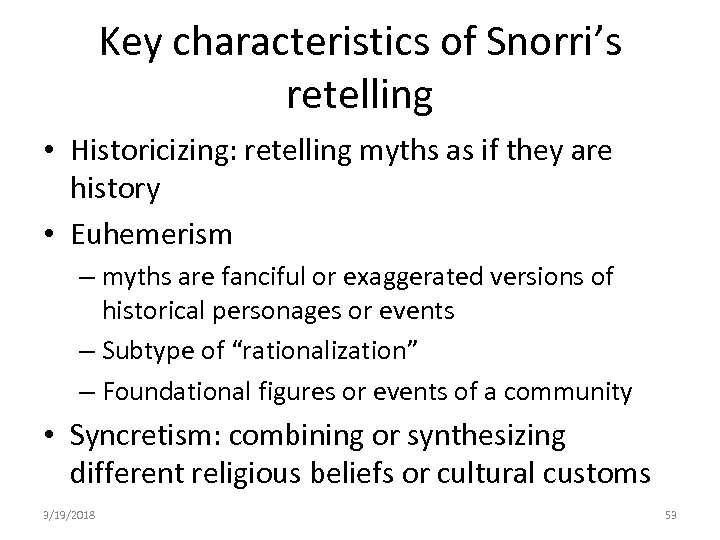 Key characteristics of Snorri's retelling

• Historicizing: retelling myths as if they are history

• Euhemerism

– myths are fanciful or exaggerated versions of historical personages or events

– Subtype of "rationalization"

– Foundational figures or events of a community

• Syncretism: combining or synthesizing different religious beliefs or cultural customs

3/19/2018

53